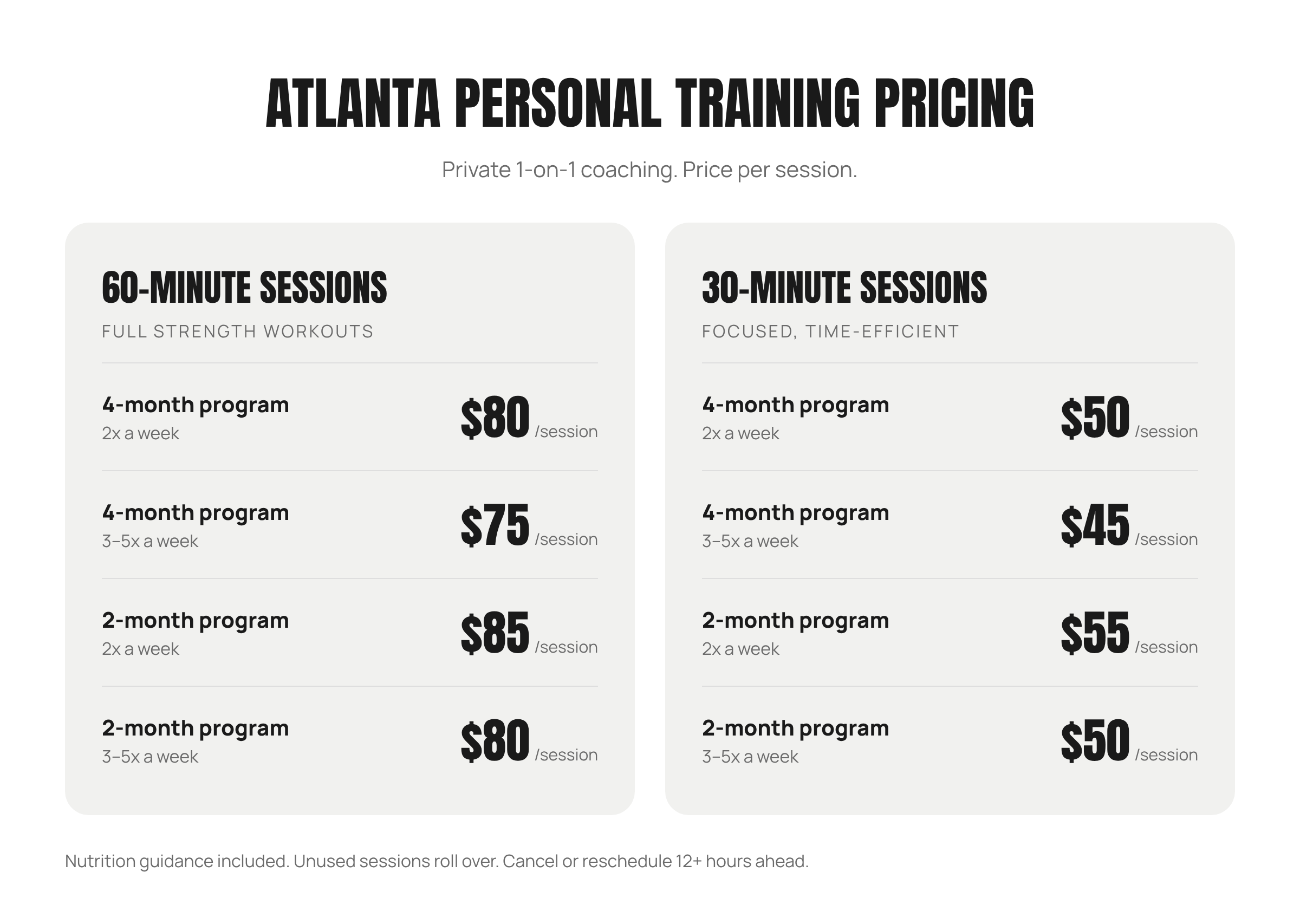 ATLANTA PERSONAL TRAINING PRICING

Private 1-on-1 coaching. Price per session.

60-MINUTE SESSIONS

FULL STRENGTH WORKOUTS

4-month program
2x a week
$80 /session

4-month program
3–5x a week
$75 /session

2-month program
2x a week
$85 /session

2-month program
3–5x a week
$80 /session

30-MINUTE SESSIONS

FOCUSED, TIME-EFFICIENT

4-month program
2x a week
$50 /session

4-month program
3–5x a week
$45 /session

2-month program
2x a week
$55 /session

2-month program
3–5x a week
$50 /session

Nutrition guidance included. Unused sessions roll over. Cancel or reschedule 12+ hours ahead.